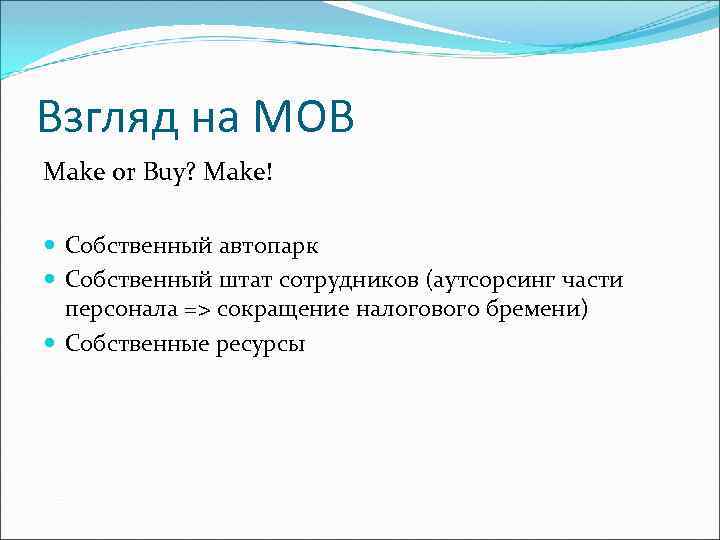 Взгляд на МОВ

Make or Buy? Make!

Собственный автопарк

Собственный штат сотрудников (аутсорсинг части персонала => сокращение налогового бремени)

Собственные ресурсы